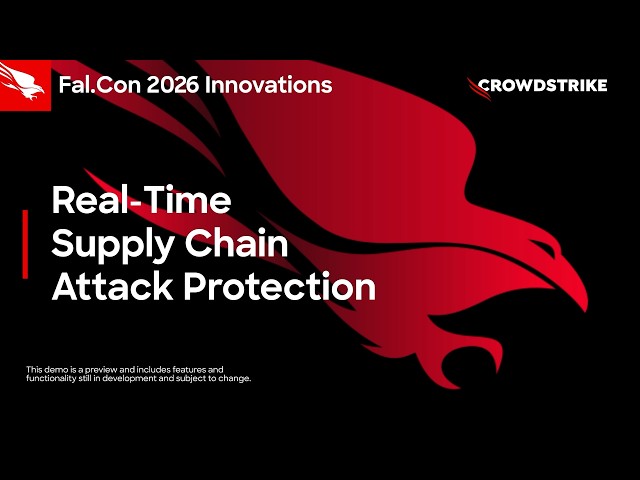 Fal.Con 2026 Innovations

CROWDSTRIKE

Real-Time Supply Chain Attack Protection

This demo is a preview and includes features and functionality still in development and subject to change.